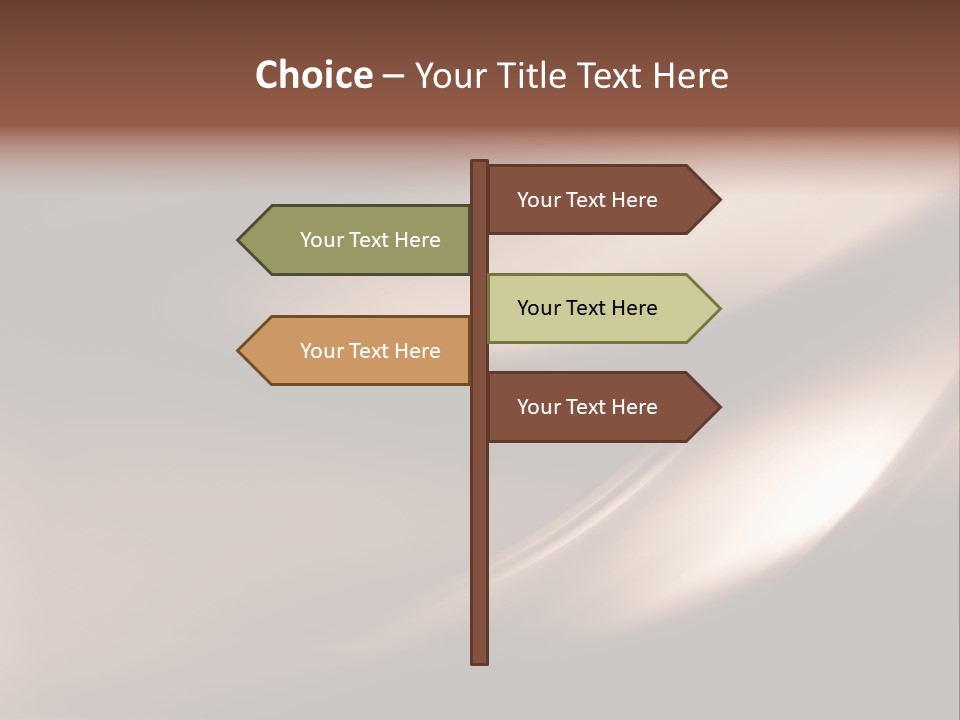 Choice – Your Title Text Here

Your Text Here

Your Text Here

Your Text Here

Your Text Here

Your Text Here